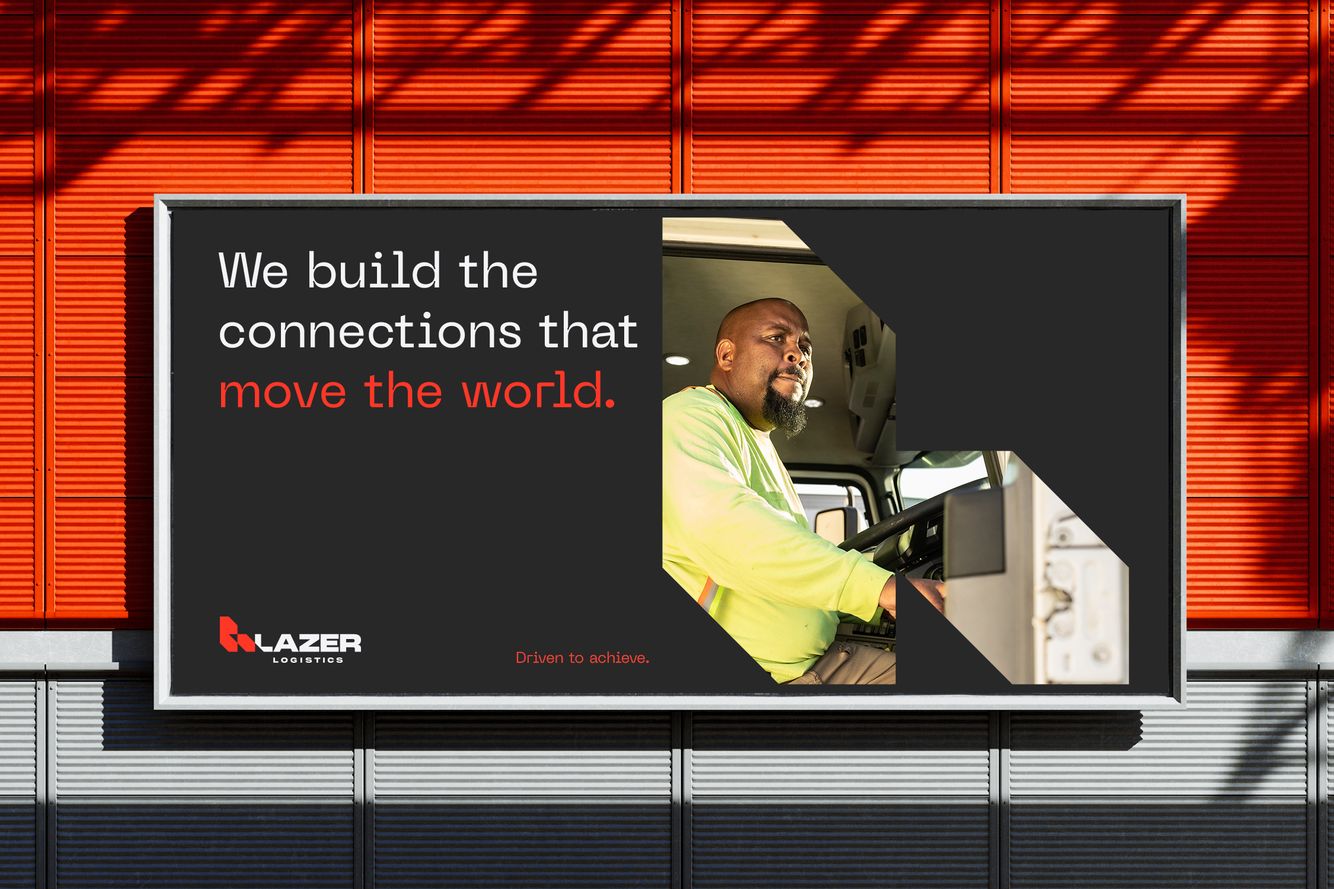 We build the connections that move the world.

LAZER
LOGISTICS

Driven to achieve.